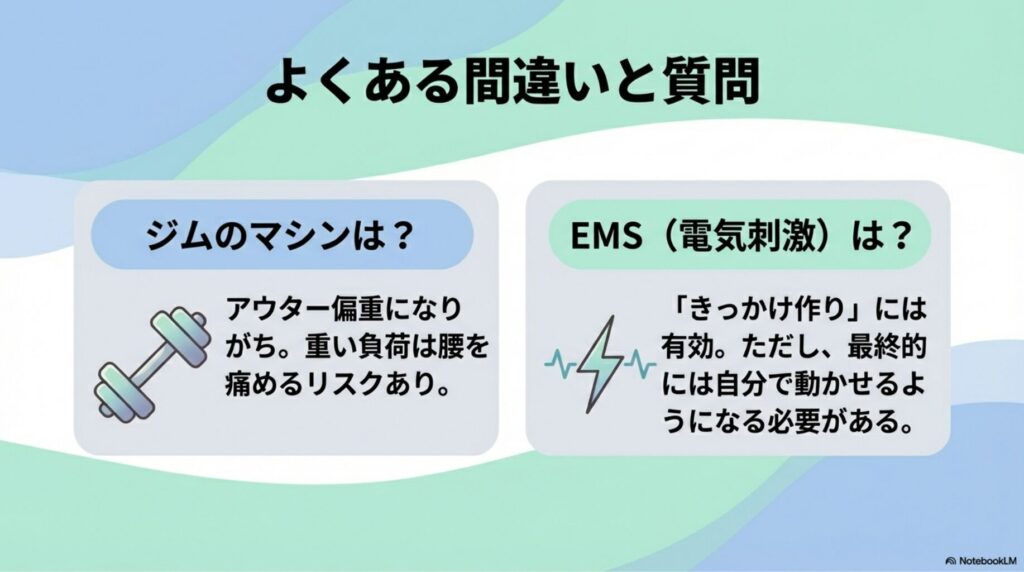 よくある間違いと質問

ジムのマシンは？

アウター偏重になりがち。重い負荷は腰を痛めるリスクあり。

EMS（電気刺激）は？

「きっかけ作り」には有効。ただし、最終的には自分で動かせるようになる必要がある。

NotebookLM